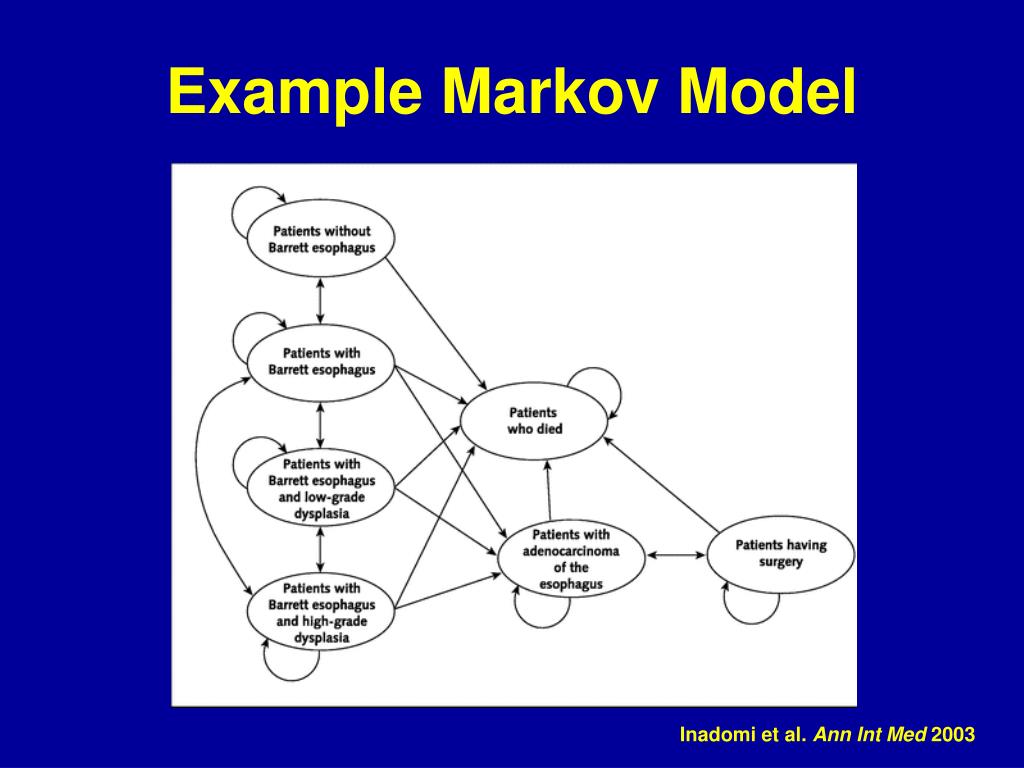 Example Markov Model

Patients without Barrett esophagus

Patients with Barrett esophagus

Patients with Barrett esophagus and low-grade dysplasia

Patients with Barrett esophagus and high-grade dysplasia

Patients who died

Patients with adenocarcinoma of the esophagus

Patients having surgery

Inadomi et al. Ann Int Med 2003